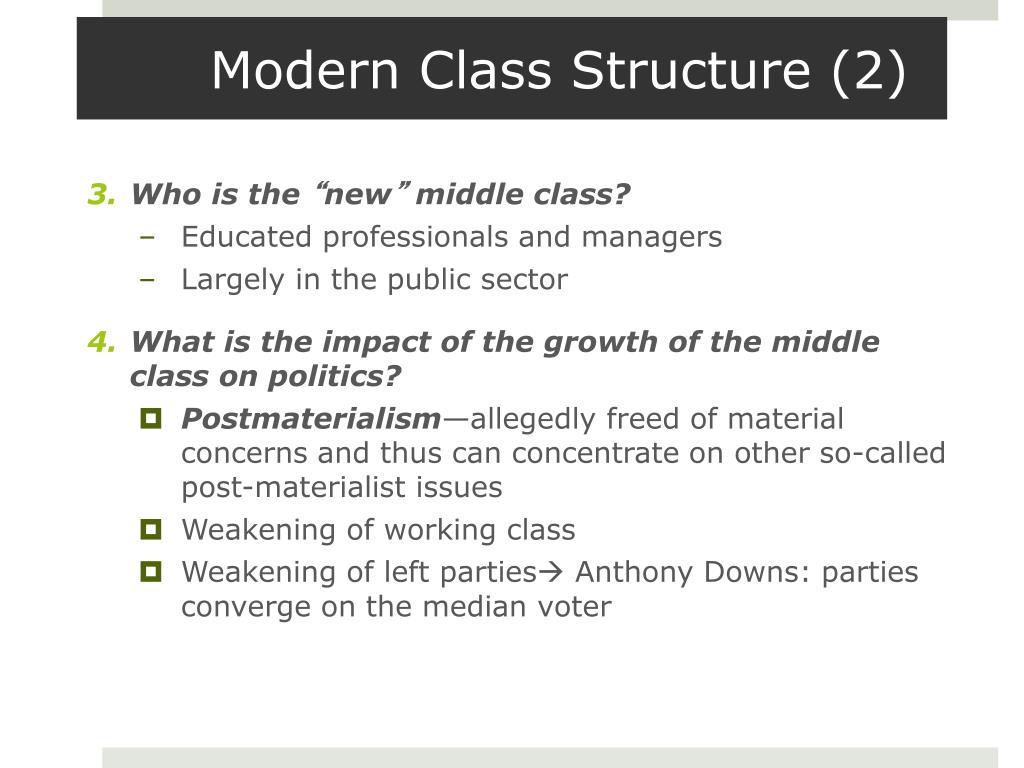 Modern Class Structure (2)

3. Who is the “new” middle class?
– Educated professionals and managers
– Largely in the public sector

4. What is the impact of the growth of the middle class on politics?
Postmaterialism—allegedly freed of material concerns and thus can concentrate on other so-called post-materialist issues
Weakening of working class
Weakening of left parties→ Anthony Downs: parties converge on the median voter